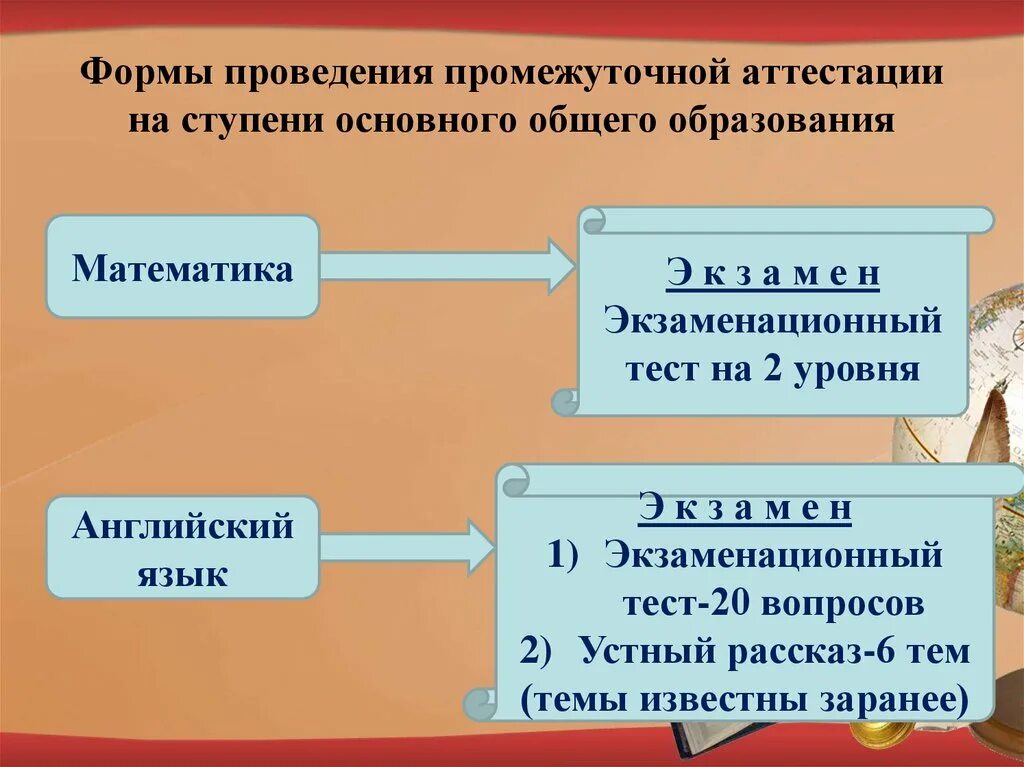 Формы проведения промежуточной аттестации на ступени основного общего образования

Математика

Э к з а м е н
Экзаменационный тест на 2 уровня

Английский язык

Э к з а м е н
1) Экзаменационный тест-20 вопросов
2) Устный рассказ-6 тем (темы известны заранее)